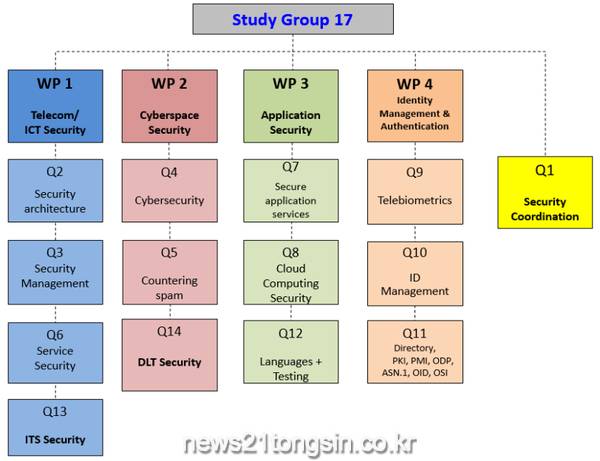 Study Group 17

WP 1
Telecom/ ICT Security

Q2
Security architecture

Q3
Security Management

Q6
Service Security

Q13
ITS Security

WP 2
Cyberspace Security

Q4
Cybersecurity

Q5
Countering spam

Q14
DLT Security

WP 3
Application Security

Q7
Secure application services

Q8
Cloud Computing Security

Q12
Languages + Testing

WP 4
Identity Management & Authentication

Q9
Telebiometrics

Q10
ID Management

Q11
Directory, PKI, PMI, ODP, ASN.1, OID, OSI

Q1
Security Coordination

news21tongsin.co.kr